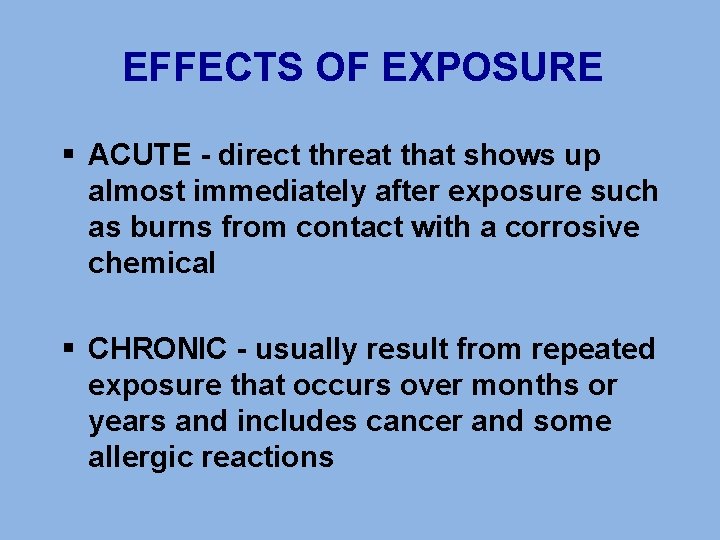 EFFECTS OF EXPOSURE

▪ ACUTE - direct threat that shows up almost immediately after exposure such as burns from contact with a corrosive chemical

▪ CHRONIC - usually result from repeated exposure that occurs over months or years and includes cancer and some allergic reactions